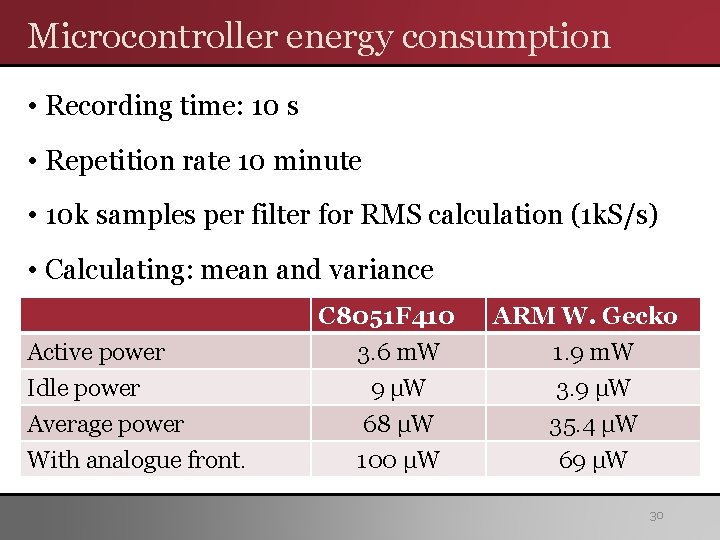 Microcontroller energy consumption

• Recording time: 10 s

• Repetition rate 10 minute

• 10k samples per filter for RMS calculation (1kS/s)

• Calculating: mean and variance

| | C8051F410 | ARM W. Gecko |
|---|---|---|
| Active power | 3.6 mW | 1.9 mW |
| Idle power | 9 μW | 3.9 μW |
| Average power | 68 μW | 35.4 μW |
| With analogue front. | 100 μW | 69 μW |

30